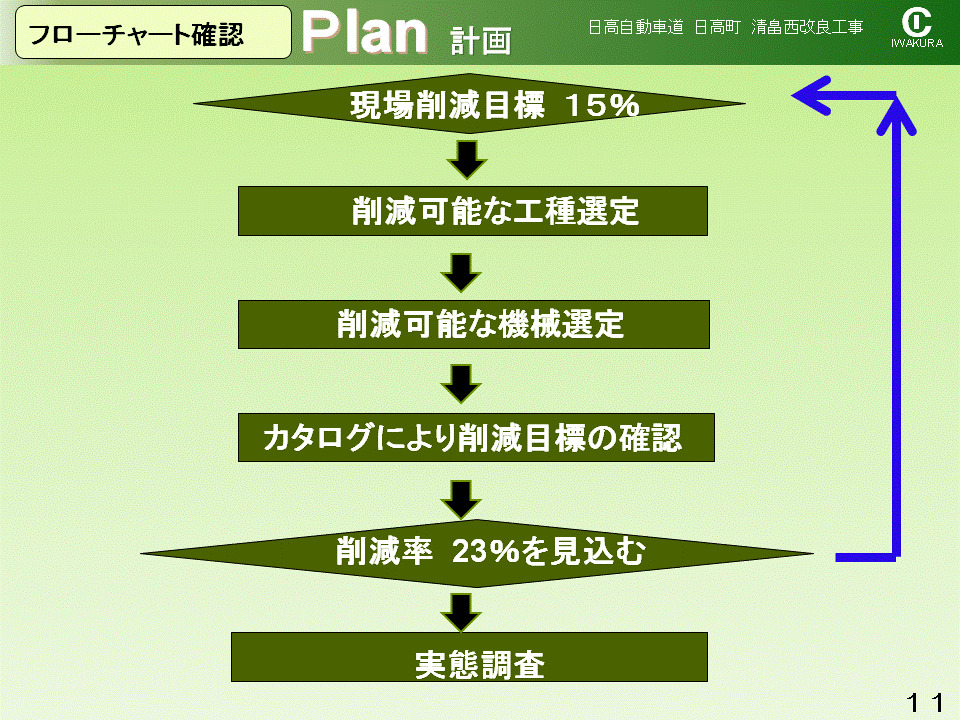 フローチャート確認

Plan 計画

日高自動車道 日高町 清畠西改良工事

IWAKURA

現場削減目標 15%

削減可能な工種選定

削減可能な機械選定

カタログにより削減目標の確認

削減率 23%を見込む

実態調査

11